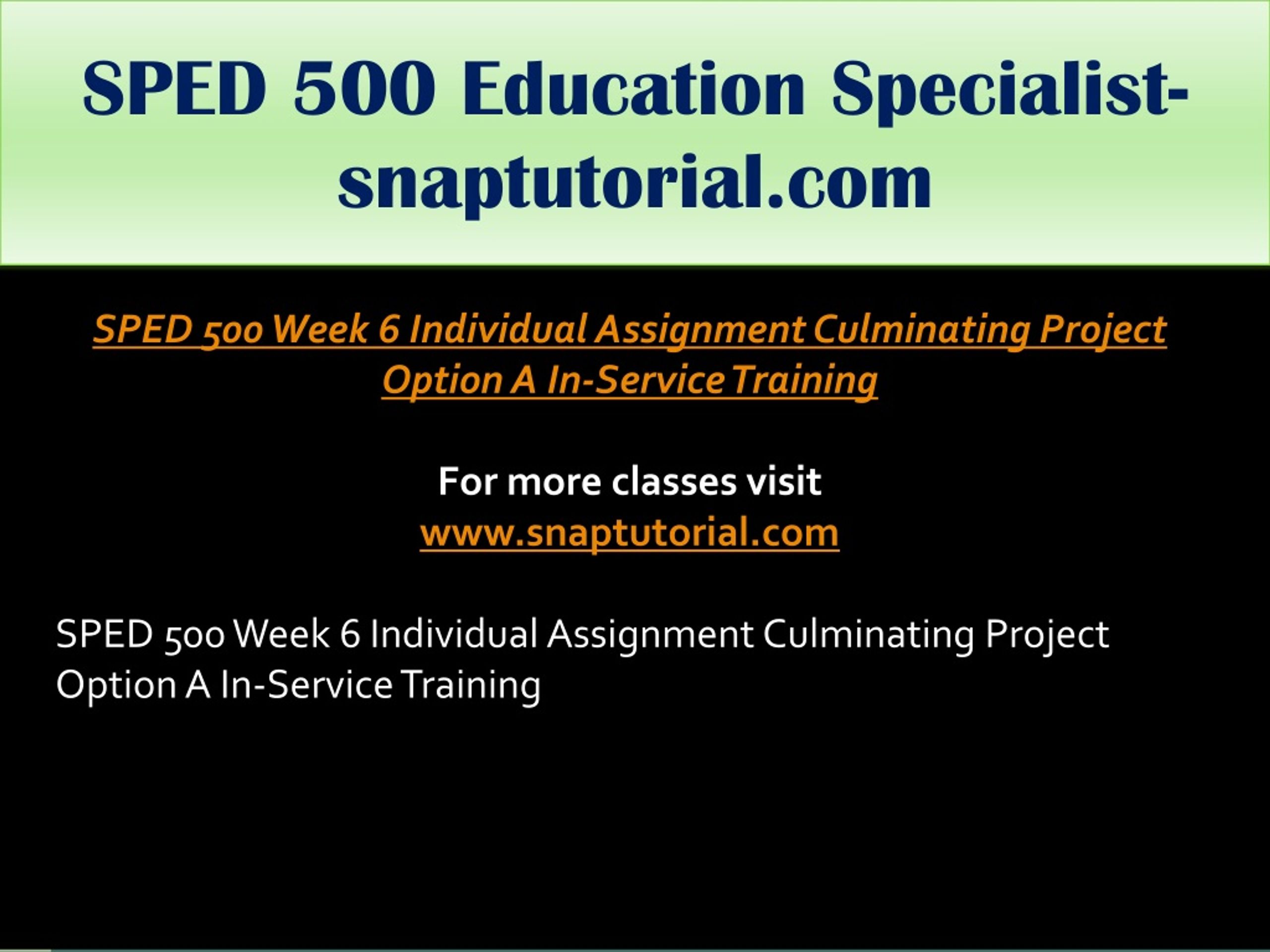 SPED 500 Education Specialist-snaptutorial.com

SPED 500 Week 6 Individual Assignment Culminating Project Option A In-Service Training

For more classes visit
www.snaptutorial.com

SPED 500 Week 6 Individual Assignment Culminating Project Option A In-Service Training